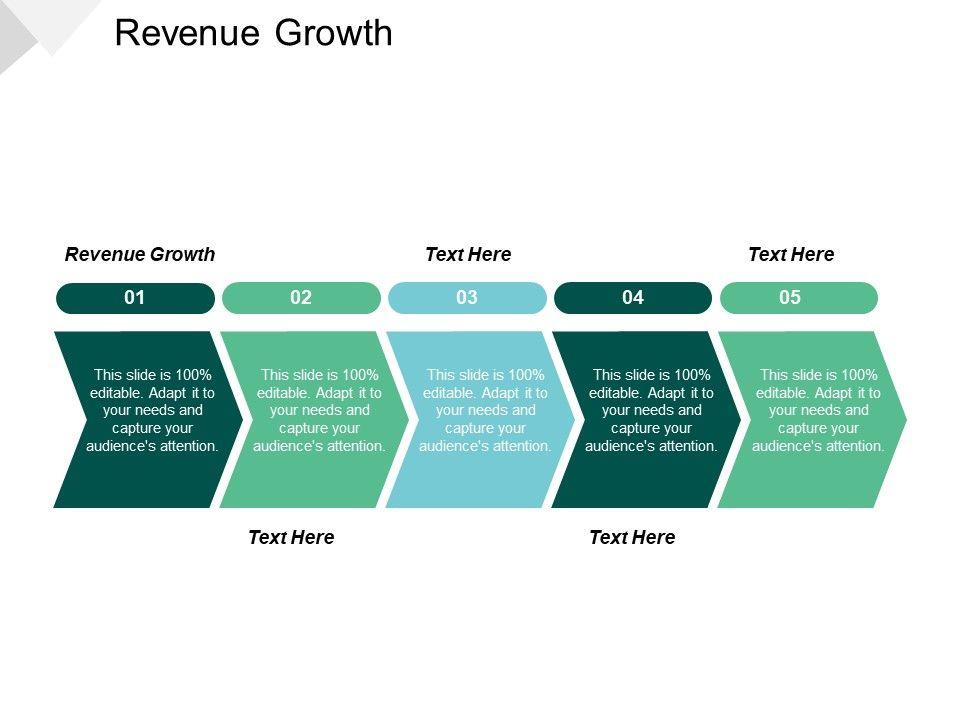 Revenue Growth

Revenue Growth

Text Here

Text Here

01

02

03

04

05

This slide is 100% editable. Adapt it to your needs and capture your audience's attention.

This slide is 100% editable. Adapt it to your needs and capture your audience's attention.

This slide is 100% editable. Adapt it to your needs and capture your audience's attention.

This slide is 100% editable. Adapt it to your needs and capture your audience's attention.

This slide is 100% editable. Adapt it to your needs and capture your audience's attention.

Text Here

Text Here